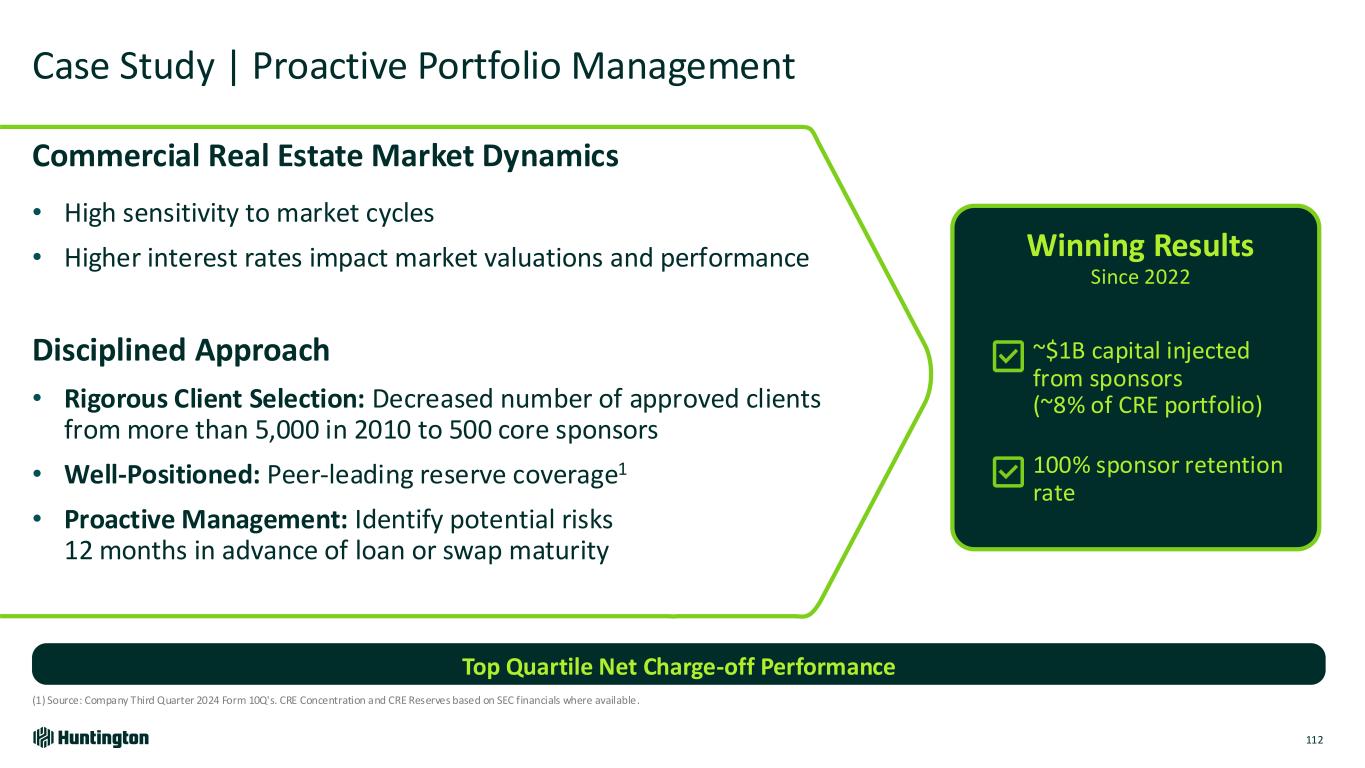 Case Study | Proactive Portfolio Management

Commercial Real Estate Market Dynamics

• High sensitivity to market cycles
• Higher interest rates impact market valuations and performance

Disciplined Approach

• Rigorous Client Selection: Decreased number of approved clients from more than 5,000 in 2010 to 500 core sponsors
• Well-Positioned: Peer-leading reserve coverage$^1$
• Proactive Management: Identify potential risks 12 months in advance of loan or swap maturity

Winning Results
Since 2022

~$1B capital injected from sponsors (~8% of CRE portfolio)

100% sponsor retention rate

Top Quartile Net Charge-off Performance

(1) Source: Company Third Quarter 2024 Form 10Q's. CRE Concentration and CRE Reserves based on SEC financials where available.

Huntington

112